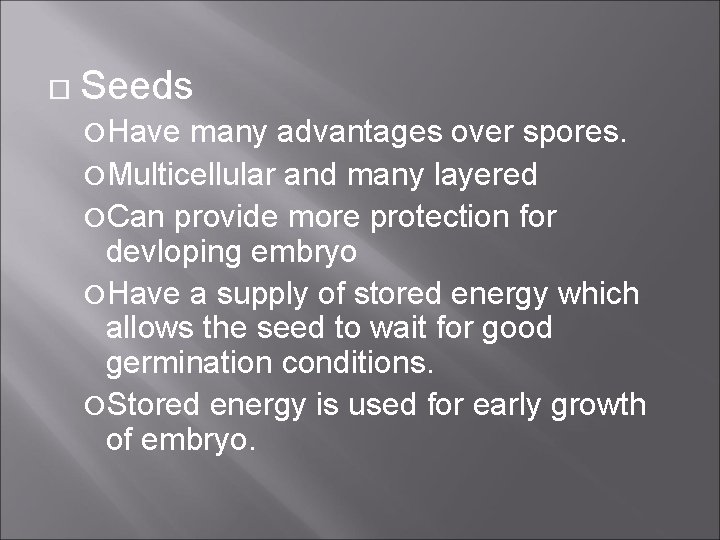 Seeds

Have many advantages over spores.

Multicellular and many layered

Can provide more protection for devloping embryo

Have a supply of stored energy which allows the seed to wait for good germination conditions.

Stored energy is used for early growth of embryo.